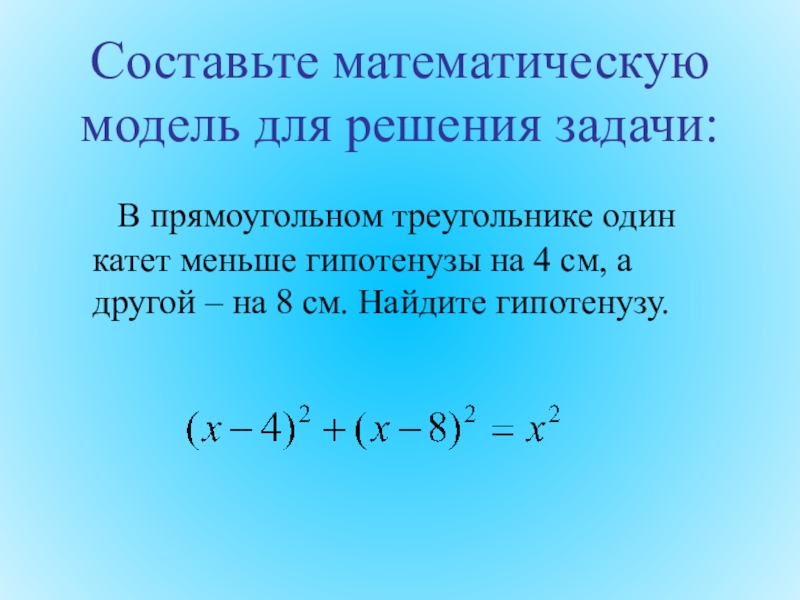 Составьте математическую модель для решения задачи:

В прямоугольном треугольнике один катет меньше гипотенузы на 4 см, а другой – на 8 см. Найдите гипотенузу.

$(x-4)^2+(x-8)^2=x^2$